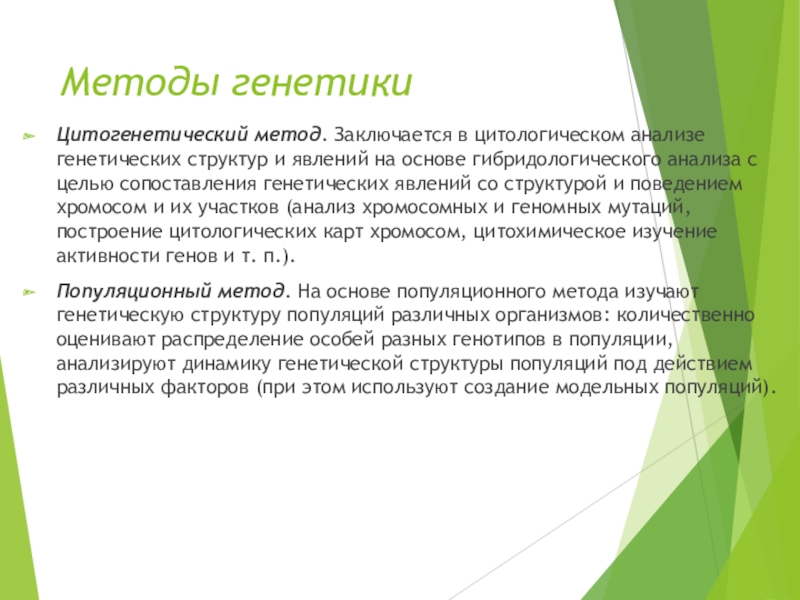 Методы генетики

Цитогенетический метод. Заключается в цитологическом анализе генетических структур и явлений на основе гибридологического анализа с целью сопоставления генетических явлений со структурой и поведением хромосом и их участков (анализ хромосомных и геномных мутаций, построение цитологических карт хромосом, цитохимическое изучение активности генов и т. п.).

Популяционный метод. На основе популяционного метода изучают генетическую структуру популяций различных организмов: количественно оценивают распределение особей разных генотипов в популяции, анализируют динамику генетической структуры популяций под действием различных факторов (при этом используют создание модельных популяций).